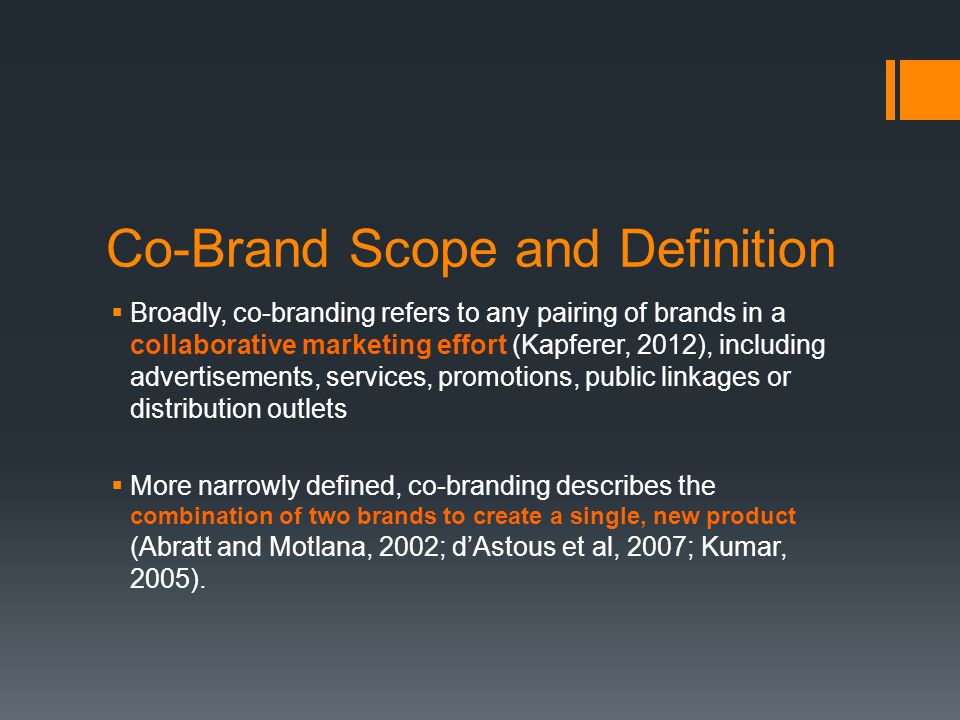 Co-Brand Scope and Definition

▪ Broadly, co-branding refers to any pairing of brands in a collaborative marketing effort (Kapferer, 2012), including advertisements, services, promotions, public linkages or distribution outlets

▪ More narrowly defined, co-branding describes the combination of two brands to create a single, new product (Abratt and Motlana, 2002; d'Astous et al, 2007; Kumar, 2005).